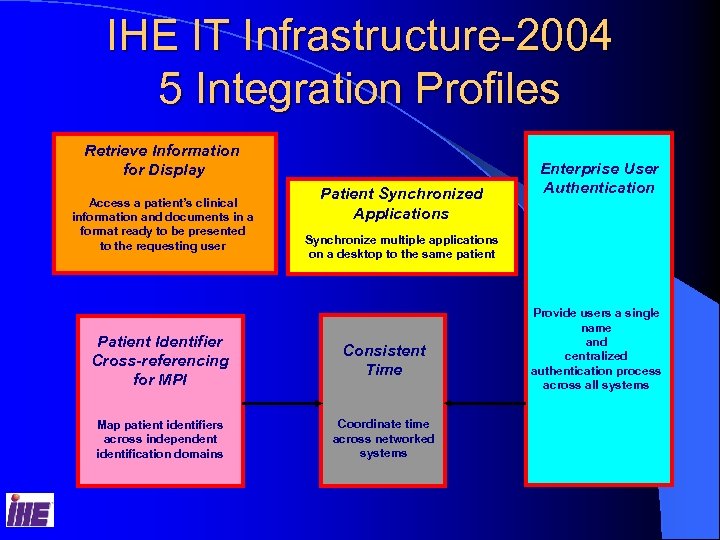 IHE IT Infrastructure-2004
5 Integration Profiles

Retrieve Information for Display

Access a patient's clinical information and documents in a format ready to be presented to the requesting user

Patient Synchronized Applications

Synchronize multiple applications on a desktop to the same patient

Enterprise User Authentication

Provide users a single name and centralized authentication process across all systems

Patient Identifier Cross-referencing for MPI

Map patient identifiers across independent identification domains

Consistent Time

Coordinate time across networked systems

IHE